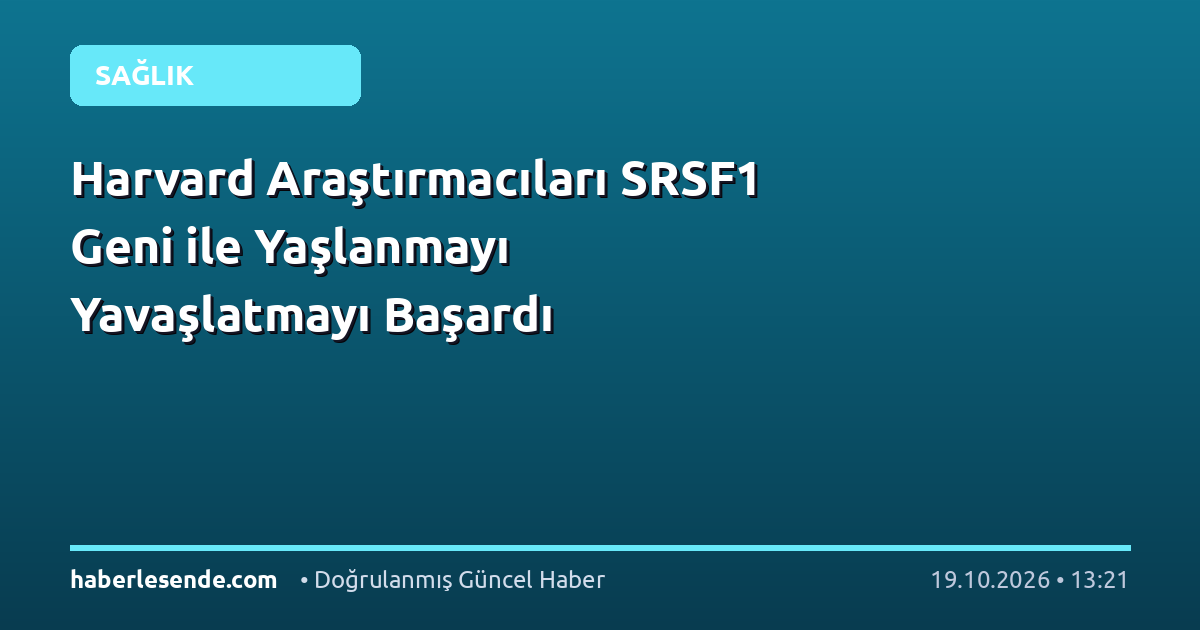 SAĞLIK

Harvard Araştırmacıları SRSF1 Geni ile Yaşlanmayı Yavaşlatmayı Başardı

haberlesende.com • Doğrulanmış Güncel Haber 19.10.2026 • 13:21